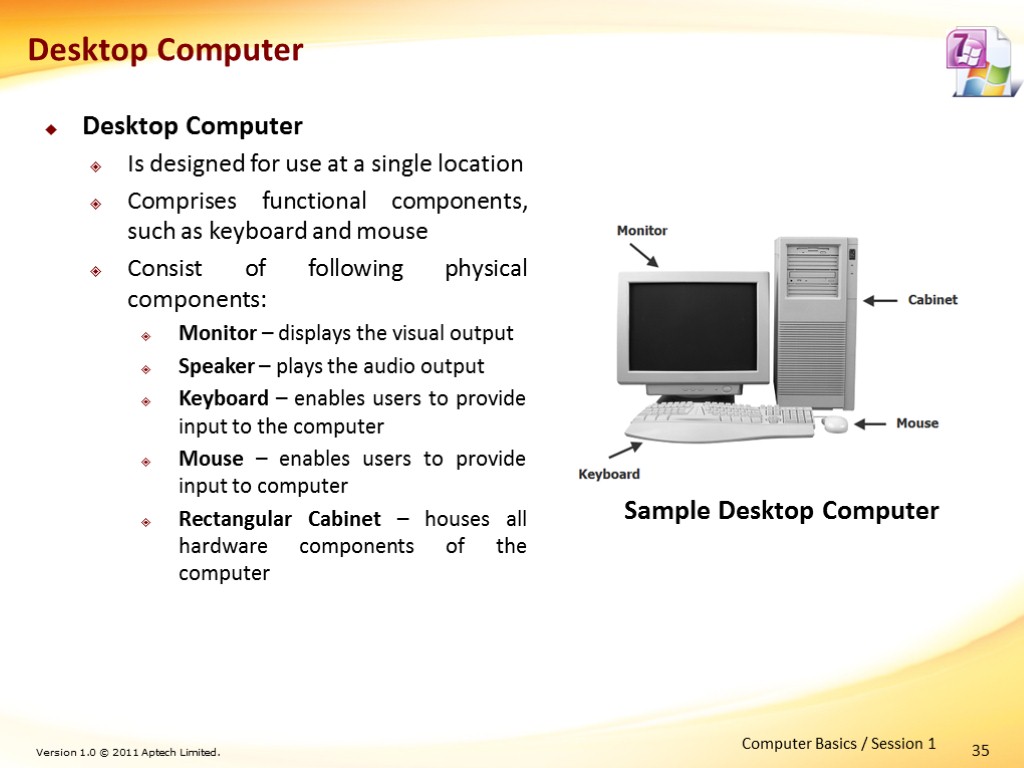 Desktop Computer

Desktop Computer

Is designed for use at a single location

Comprises functional components, such as keyboard and mouse

Consist of following physical components:

Monitor – displays the visual output

Speaker – plays the audio output

Keyboard – enables users to provide input to the computer

Mouse – enables users to provide input to computer

Rectangular Cabinet – houses all hardware components of the computer

Monitor

Cabinet

Mouse

Keyboard

Sample Desktop Computer

Version 1.0 © 2011 Aptech Limited.

Computer Basics / Session 1

35